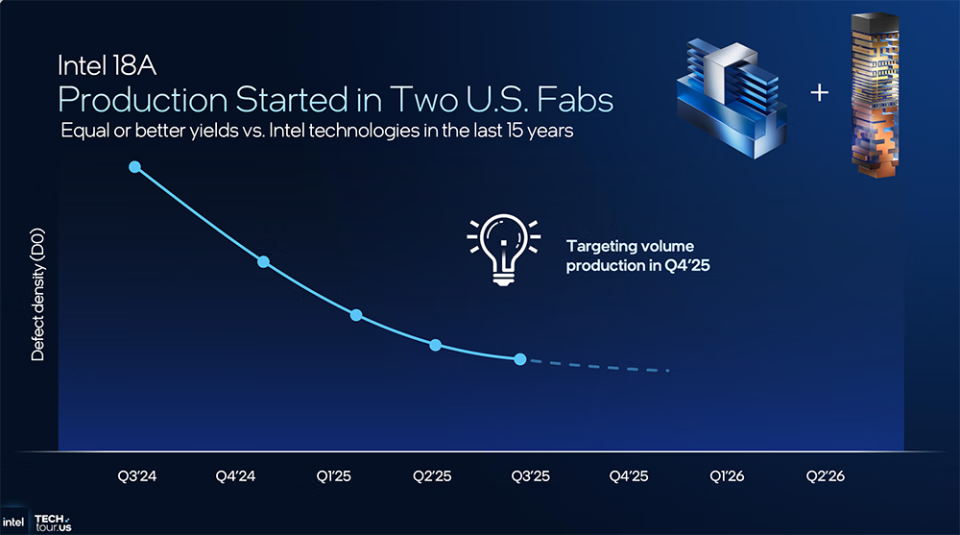 Intel 18A
Production Started in Two U.S. Fabs
Equal or better yields vs. Intel technologies in the last 15 years

+

Targeting volume production in Q4'25

Defect density (D0)

Q3'24
Q4'24
Q1'25
Q2'25
Q3'25
Q4'25
Q1'26
Q2'26

intel
TECH tour.US